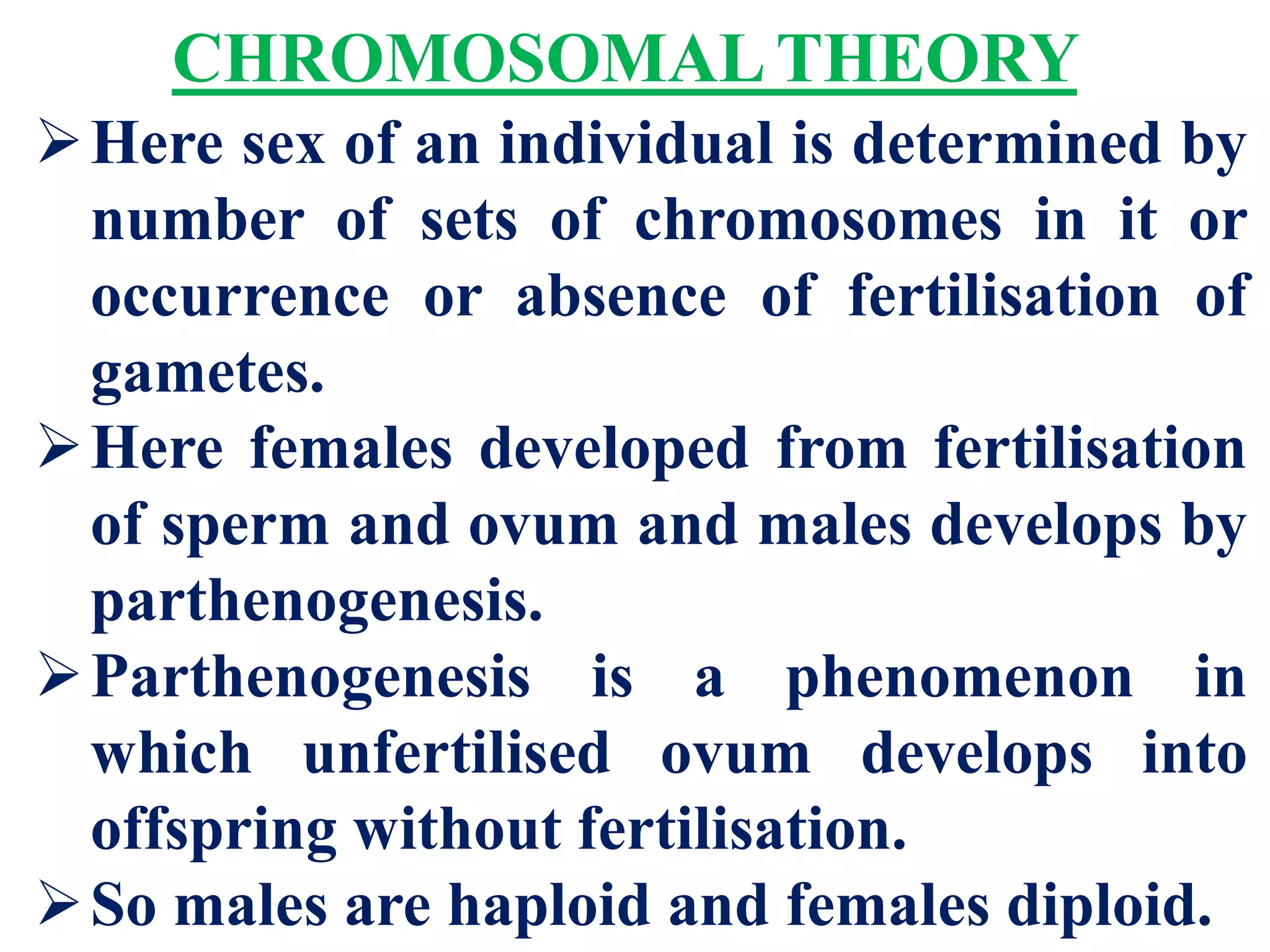 CHROMOSOMAL THEORY

➢ Here sex of an individual is determined by number of sets of chromosomes in it or occurrence or absence of fertilisation of gametes.

➢ Here females developed from fertilisation of sperm and ovum and males develops by parthenogenesis.

➢ Parthenogenesis is a phenomenon in which unfertilised ovum develops into offspring without fertilisation.

➢ So males are haploid and females diploid.